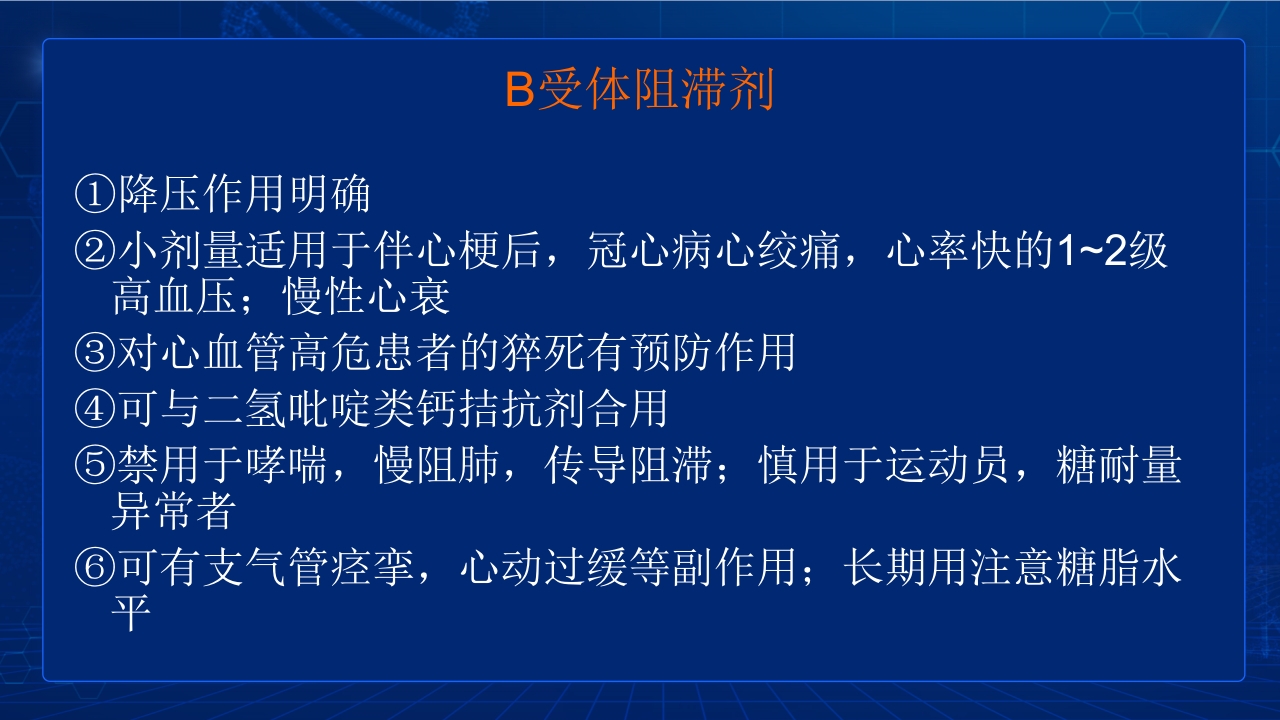 B受体阻滞剂

①降压作用明确

②小剂量适用于伴心梗后，冠心病心绞痛，心率快的1~2级高血压；慢性心衰

③对心血管高危患者的猝死有预防作用

④可与二氢吡啶类钙拮抗剂合用

⑤禁用于哮喘，慢阻肺，传导阻滞；慎用于运动员，糖耐量异常者

⑥可有支气管痉挛，心动过缓等副作用；长期用注意糖脂水平